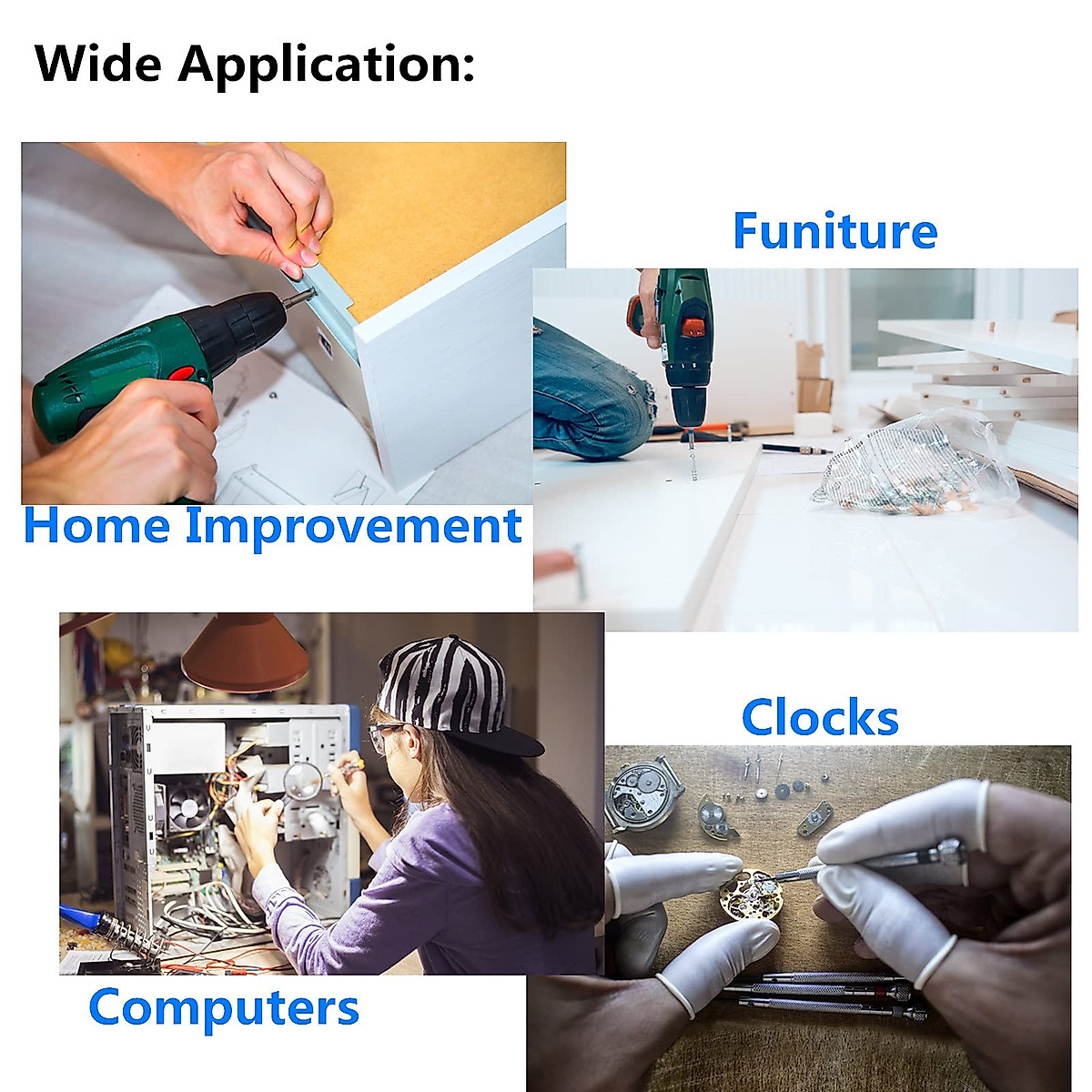 Wide Application:

Funiture

Home Improvement

Clocks

Computers